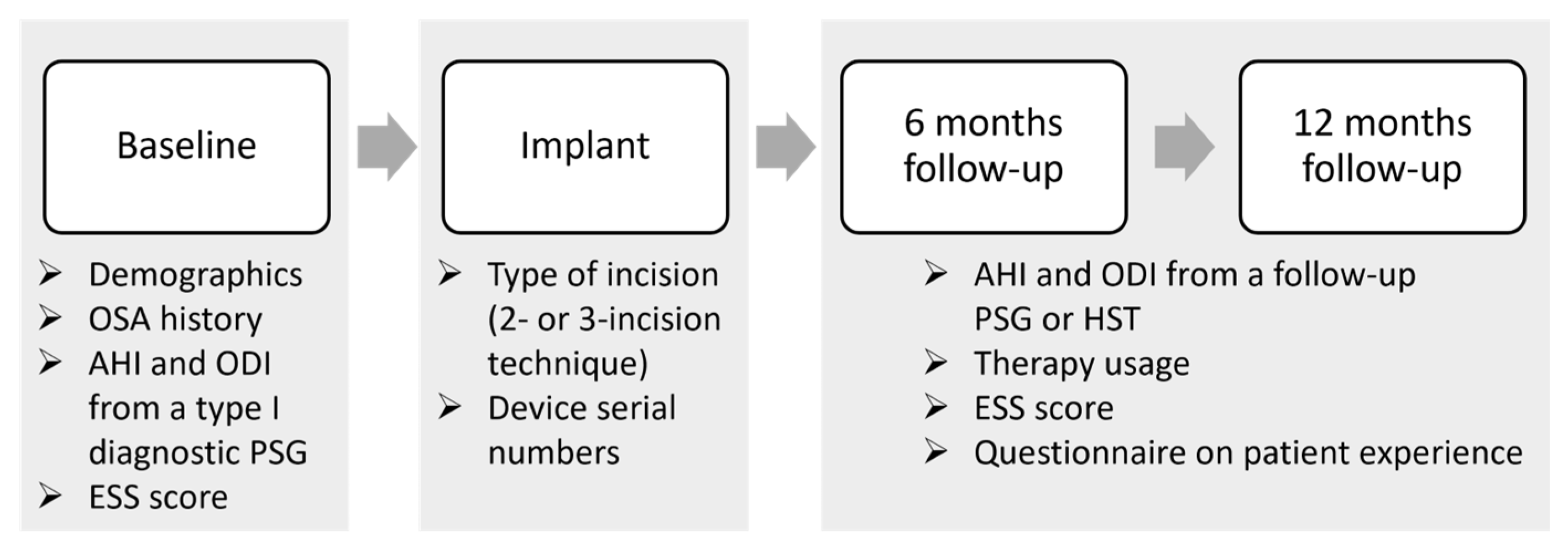 Baseline

➢ Demographics
➢ OSA history
➢ AHI and ODI from a type I diagnostic PSG
➢ ESS score

Implant

➢ Type of incision (2- or 3-incision technique)
➢ Device serial numbers

6 months follow-up

12 months follow-up

➢ AHI and ODI from a follow-up PSG or HST
➢ Therapy usage
➢ ESS score
➢ Questionnaire on patient experience